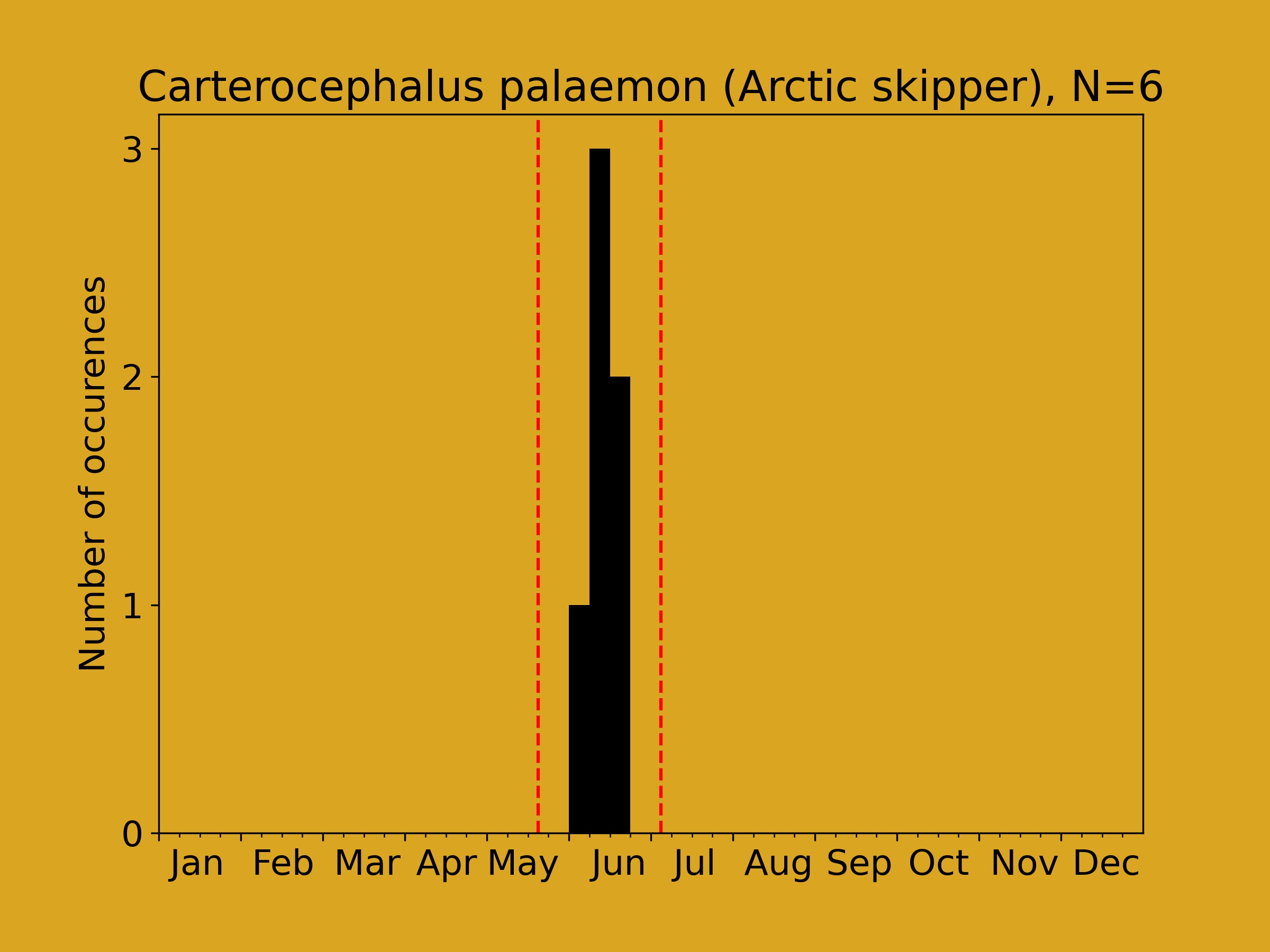 Carterocephalus palaemon (Arctic skipper), N=6

Number of occurences

3
2
1
0

Jan Feb Mar Apr May Jun Jul Aug Sep Oct Nov Dec